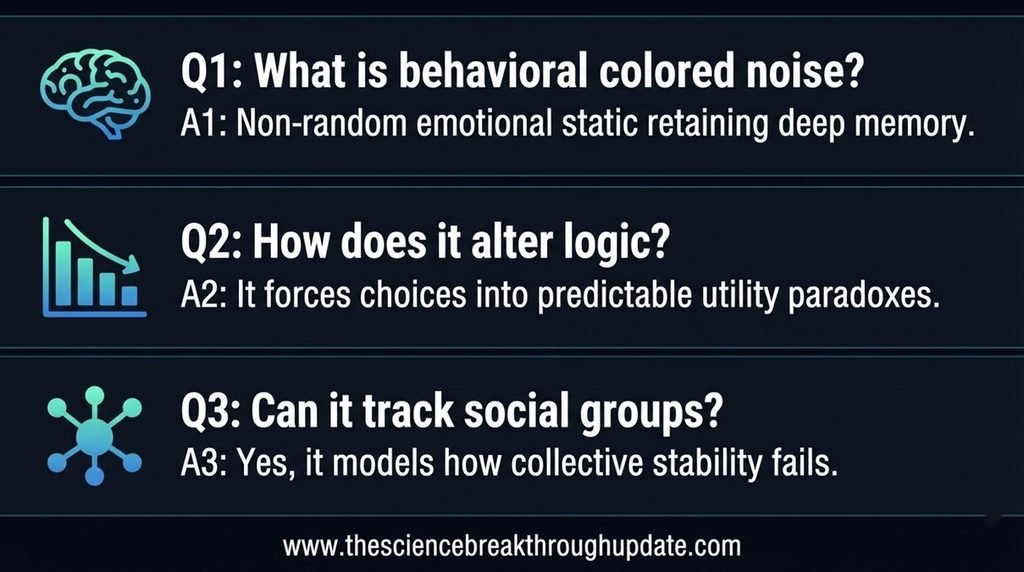 Q1: What is behavioral colored noise?
A1: Non-random emotional static retaining deep memory.

Q2: How does it alter logic?
A2: It forces choices into predictable utility paradoxes.

Q3: Can it track social groups?
A3: Yes, it models how collective stability fails.

www.thesciencebreakthroughupdate.com